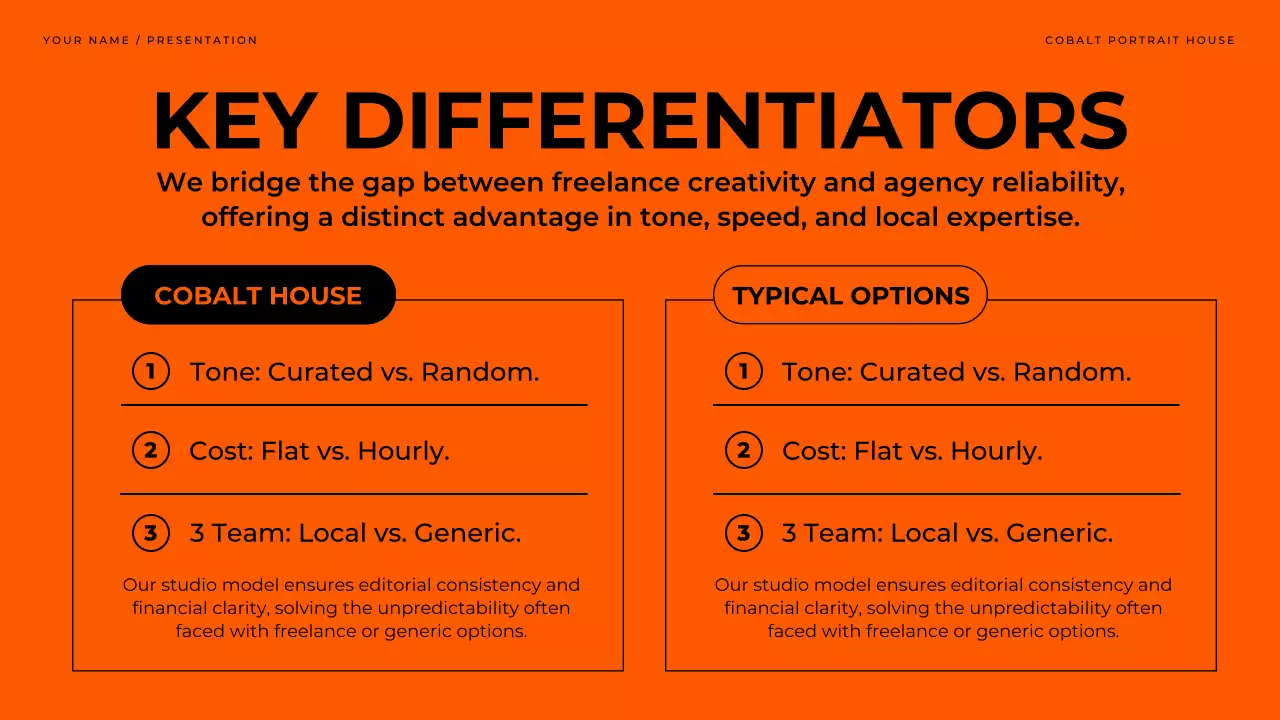 YOUR NAME / PRESENTATION

COBALT PORTRAIT HOUSE

KEY DIFFERENTIATORS

We bridge the gap between freelance creativity and agency reliability, offering a distinct advantage in tone, speed, and local expertise.

COBALT HOUSE

1 Tone: Curated vs. Random.

2 Cost: Flat vs. Hourly.

3 3 Team: Local vs. Generic.

Our studio model ensures editorial consistency and financial clarity, solving the unpredictability often faced with freelance or generic options.

TYPICAL OPTIONS

1 Tone: Curated vs. Random.

2 Cost: Flat vs. Hourly.

3 3 Team: Local vs. Generic.

Our studio model ensures editorial consistency and financial clarity, solving the unpredictability often faced with freelance or generic options.